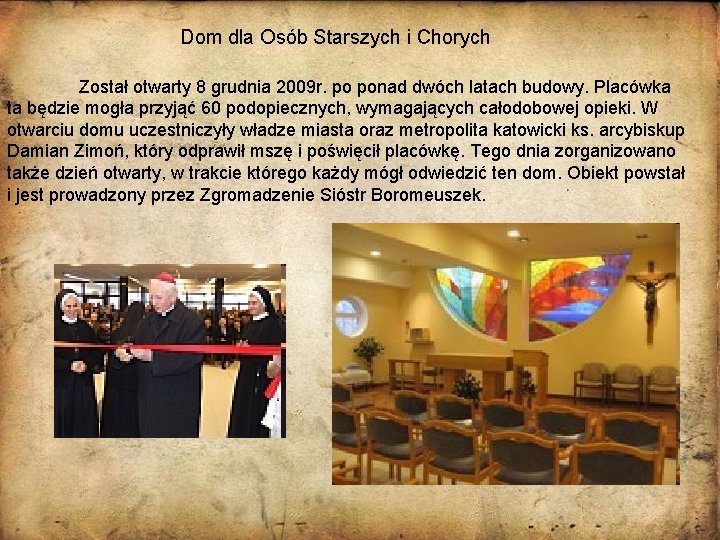 Dom dla Osób Starszych i Chorych

Został otwarty 8 grudnia 2009r. po ponad dwóch latach budowy. Placówka ta będzie mogła przyjąć 60 podopiecznych, wymagających całodobowej opieki. W otwarciu domu uczestniczyły władze miasta oraz metropolita katowicki ks. arcybiskup Damian Zimoń, który odprawił mszę i poświęcił placówkę. Tego dnia zorganizowano także dzień otwarty, w trakcie którego każdy mógł odwiedzić ten dom. Obiekt powstał i jest prowadzony przez Zgromadzenie Sióstr Boromeuszek.